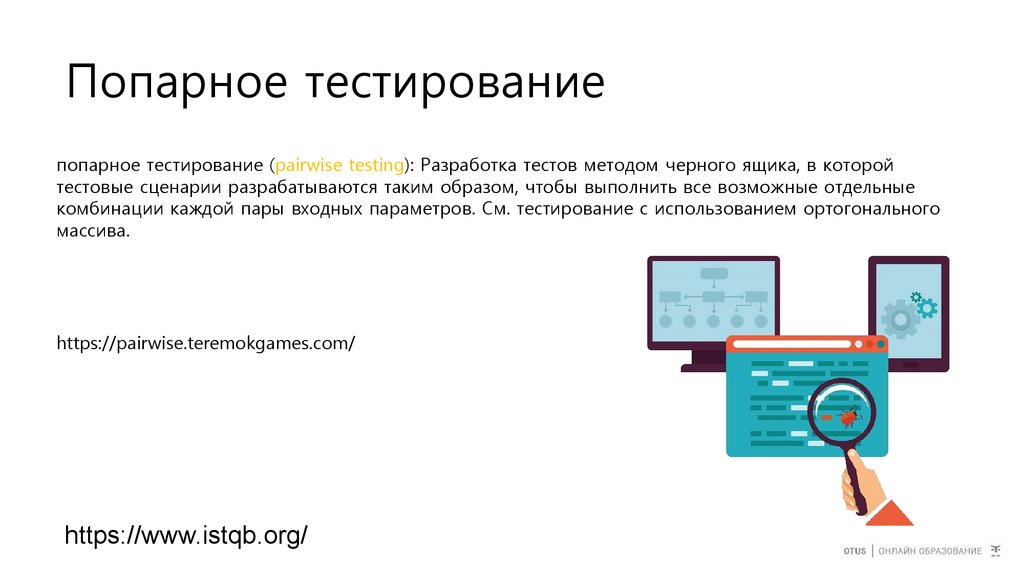 Попарное тестирование

попарное тестирование (pairwise testing): Разработка тестов методом черного ящика, в которой тестовые сценарии разрабатываются таким образом, чтобы выполнить все возможные отдельные комбинации каждой пары входных параметров. См. тестирование с использованием ортогонального массива.

https://pairwise.teremokgames.com/

https://www.istqb.org/

OTUS | ОНЛАЙН ОБРАЗОВАНИЕ